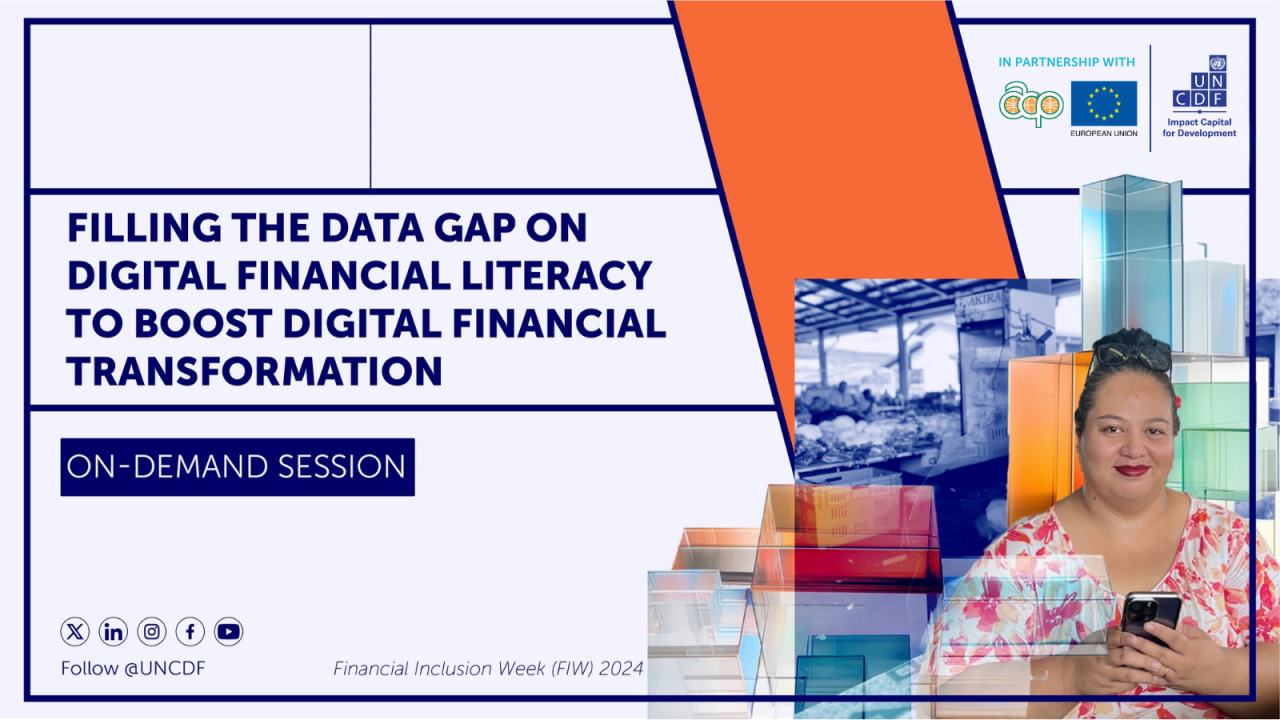 IN PARTNERSHIP WITH

acp

EUROPEAN UNION

UN CDF

Impact Capital for Development

FILLING THE DATA GAP ON DIGITAL FINANCIAL LITERACY TO BOOST DIGITAL FINANCIAL TRANSFORMATION

ON-DEMAND SESSION

AKIRA

Follow @UNCDF

Financial Inclusion Week (FIW) 2024